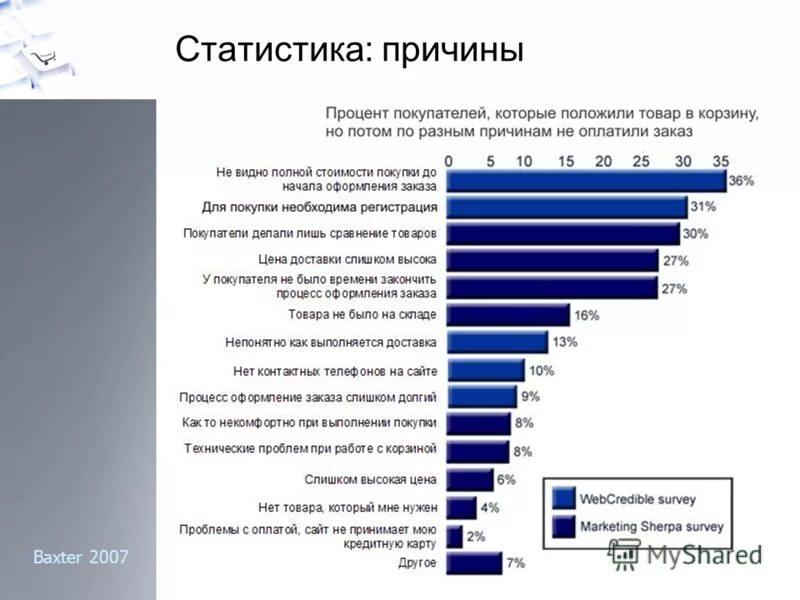 Статистика: причины

Процент покупателей, которые положили товар в корзину, но потом по разным причинам не оплатили заказ

0 5 10 15 20 25 30 35

Не видно полной стоимости покупки до начала оформления заказа 36%
Для покупки необходима регистрация 31%
Покупатели делали лишь сравнение товаров 30%
Цена доставки слишком высока 27%
У покупателя не было времени закончить процесс оформления заказа 27%
Товара не было на складе 16%
Непонятно как выполняется доставка 13%
Нет контактных телефонов на сайте 10%
Процесс оформление заказа слишком долгий 9%
Как то некомфортно при выполнении покупки 8%
Технические проблем при работе с корзиной 8%
Слишком высокая цена 6%
Нет товара, который мне нужен 4%
Проблемы с оплатой, сайт не принимает мою кредитную карту 2%
Другое 7%

WebCredible survey
Marketing Sherpa survey

Baxter 2007

MyShared